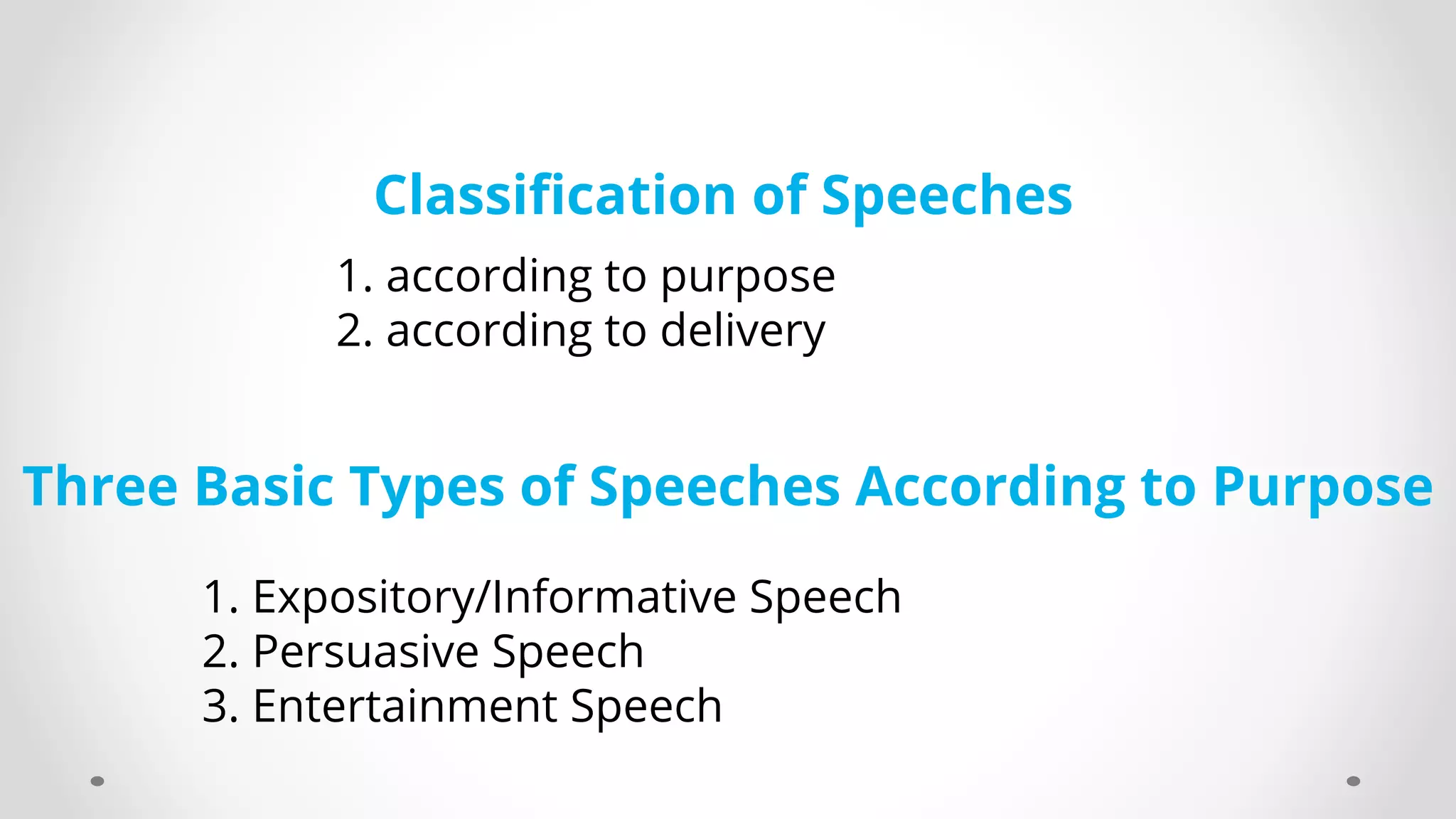 Classification of Speeches

1. according to purpose
2. according to delivery

Three Basic Types of Speeches According to Purpose

1. Expository/Informative Speech
2. Persuasive Speech
3. Entertainment Speech